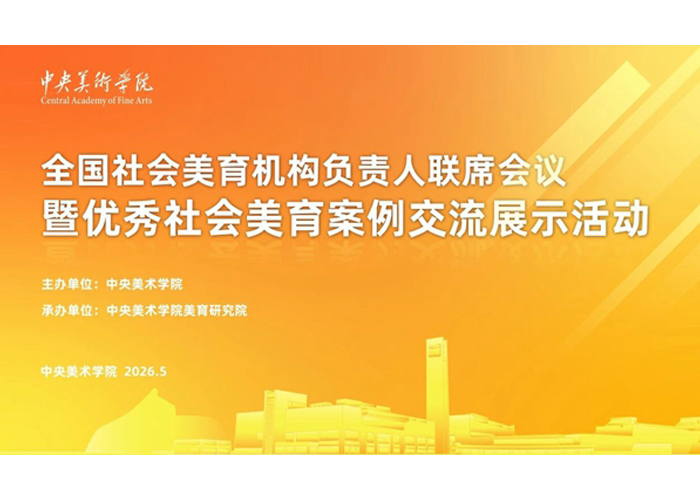 中央美術學院
Central Academy of Fine Arts

全国社会美育机构负责人联席会议
暨优秀社会美育案例交流展示活动

主办单位：中央美术学院

承办单位：中央美术学院美育研究院

中央美术学院 2026.5